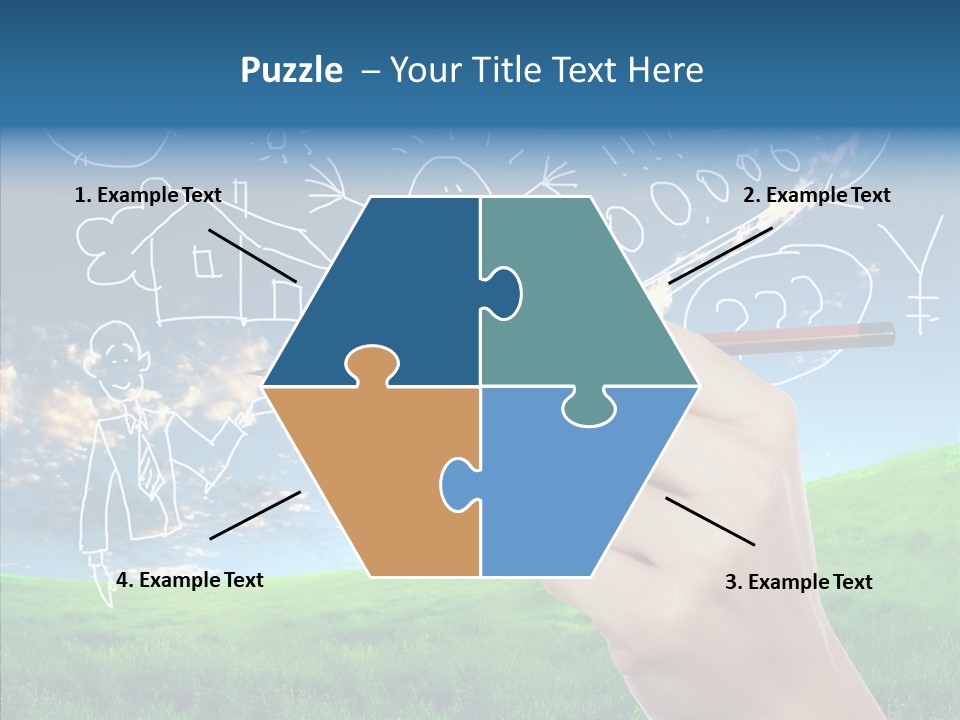 Puzzle – Your Title Text Here

1. Example Text

2. Example Text

4. Example Text

3. Example Text